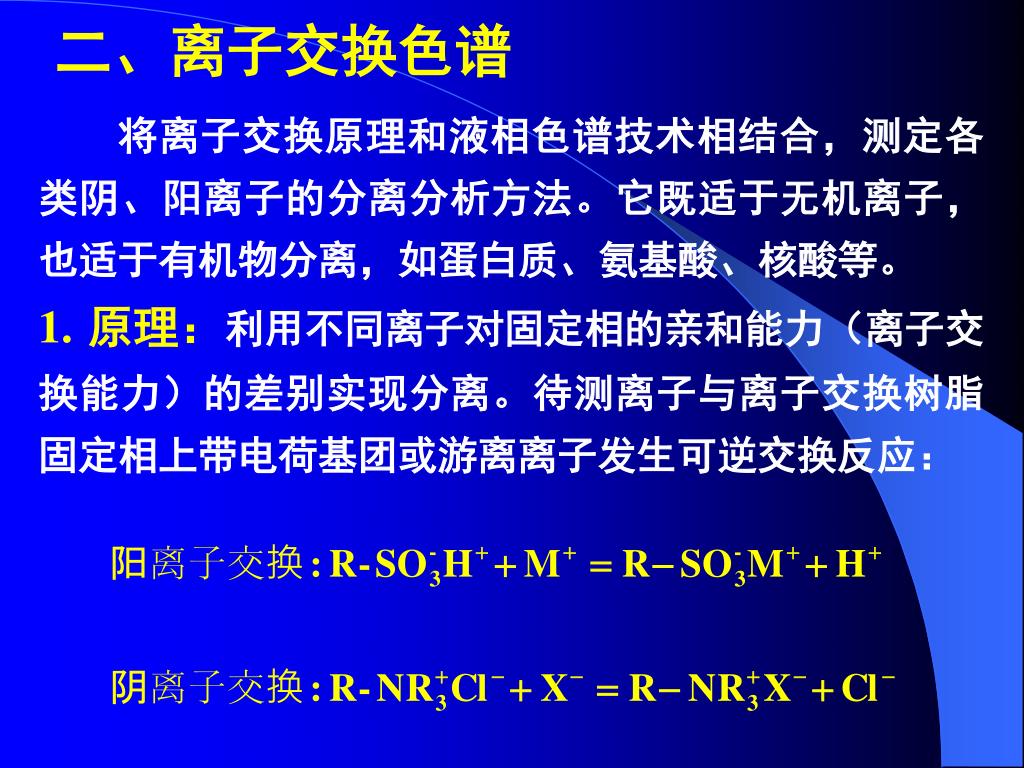 二、离子交换色谱

将离子交换原理和液相色谱技术相结合，测定各类阴、阳离子的分离分析方法。它既适于无机离子，也适于有机物分离，如蛋白质、氨基酸、核酸等。

1. 原理：利用不同离子对固定相的亲和能力（离子交换能力）的差别实现分离。待测离子与离子交换树脂固定相上带电荷基团或游离离子发生可逆交换反应：

阳离子交换：$R\text{-}SO_3^-H^+ + M^+ = R-SO_3^-M^+ + H^+$

阴离子交换：$R\text{-}NR_3^+Cl^- + X^- = R-NR_3^+X^- + Cl^-$